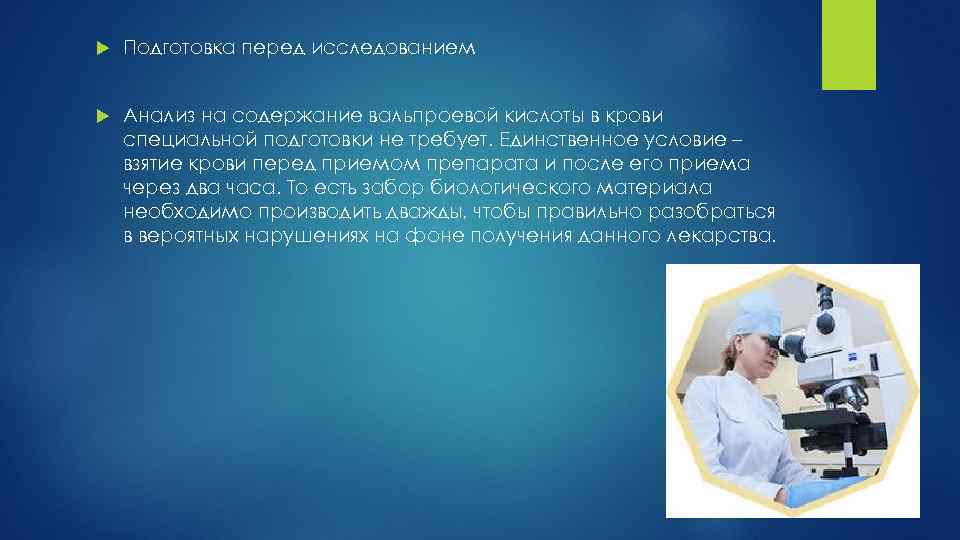 Подготовка перед исследованием

Анализ на содержание вальпроевой кислоты в крови специальной подготовки не требует. Единственное условие – взятие крови перед приемом препарата и после его приема через два часа. То есть забор биологического материала необходимо производить дважды, чтобы правильно разобраться в вероятных нарушениях на фоне получения данного лекарства.